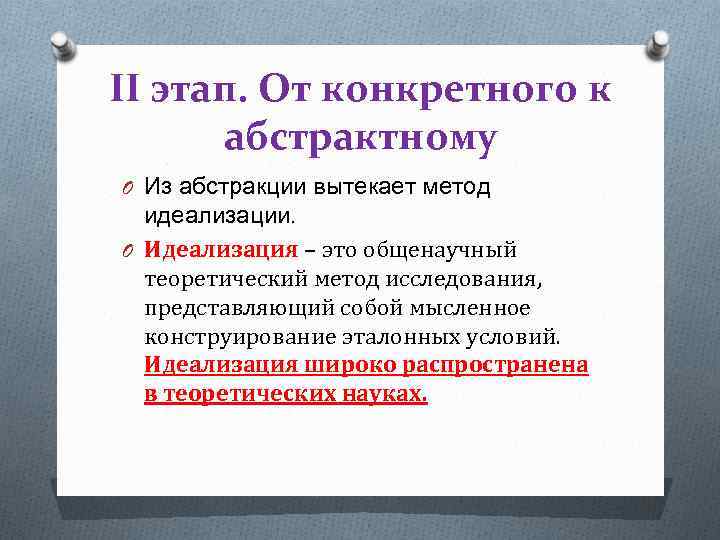 II этап. От конкретного к абстрактному

Из абстракции вытекает метод идеализации.

Идеализация – это общенаучный теоретический метод исследования, представляющий собой мысленное конструирование эталонных условий. Идеализация широко распространена в теоретических науках.